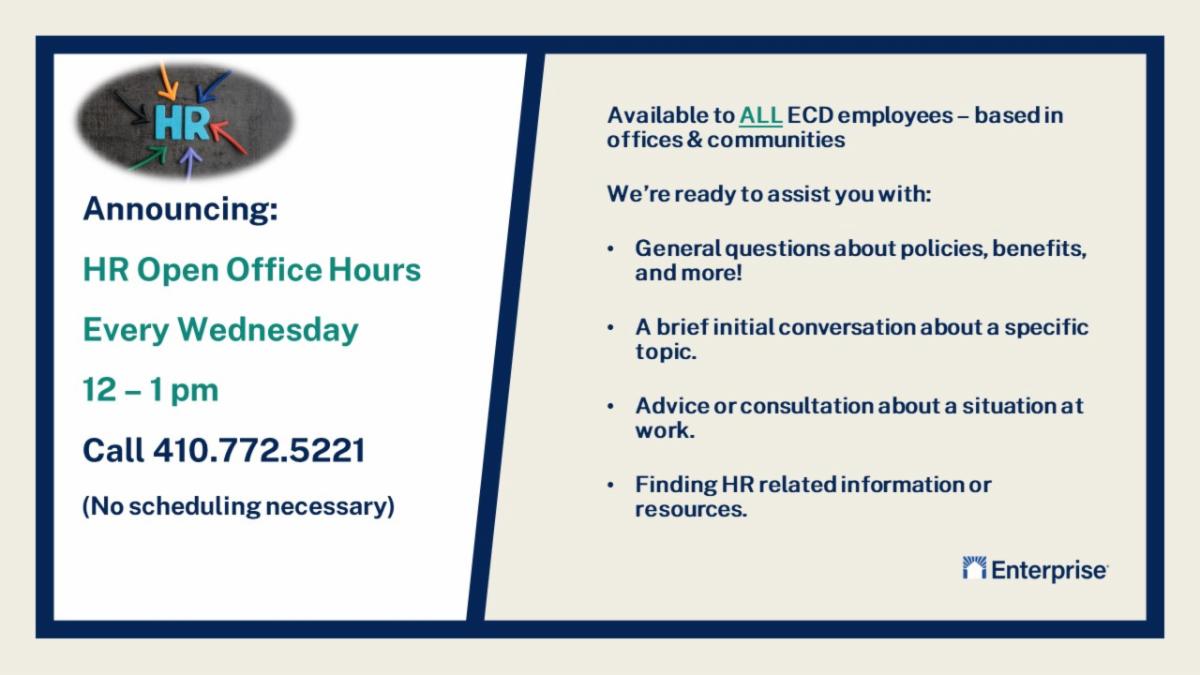 HR

Announcing:

HR Open Office Hours

Every Wednesday

12 – 1 pm

Call 410.772.5221

(No scheduling necessary)

Available to ALL ECD employees – based in offices & communities

We're ready to assist you with:

• General questions about policies, benefits, and more!

• A brief initial conversation about a specific topic.

• Advice or consultation about a situation at work.

• Finding HR related information or resources.

Enterprise